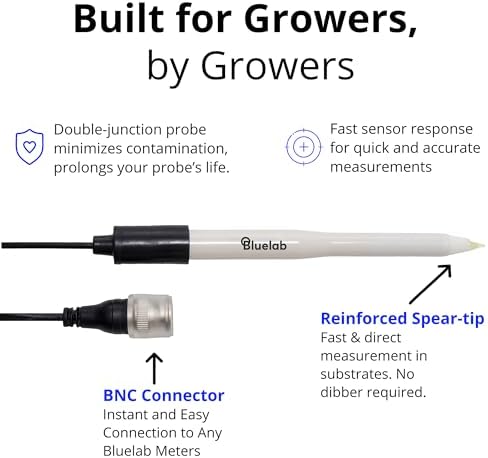 Built for Growers,
by Growers

Double-junction probe minimizes contamination, prolongs your probe's life.

Fast sensor response for quick and accurate measurements

Bluelab

Reinforced Spear-tip
Fast & direct measurement in substrates. No dibber required.

BNC Connector
Instant and Easy Connection to Any Bluelab Meters